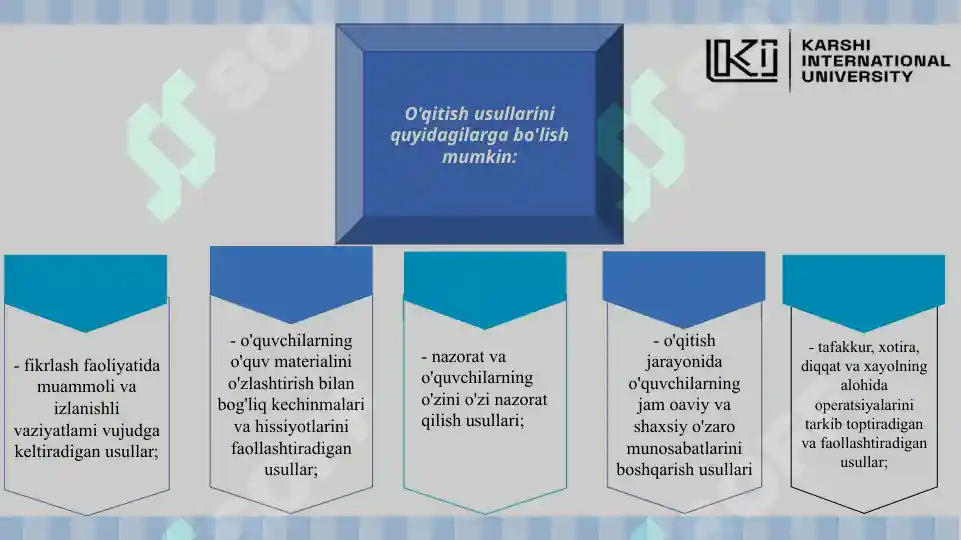 KARSHI INTERNATIONAL UNIVERSITY

O'qitish usullarini quyidagilarga bo'lish mumkin:

- fikrlash faoliyatida muammoli va izlanishli vaziyatlami vujudga keltiradigan usullar;

- o'quvchilarning o'quv materialini o'zlashtirish bilan bog'liq kechinmalari va hissiyotlarini faollashtiradigan usullar;

- nazorat va o'quvchilarning o'zini o'zi nazorat qilish usullari;

- o'qitish jarayonida o'quvchilarning jam oaviy va shaxsiy o'zaro munosabatlarini boshqarish usullari

- tafakkur, xotira, diqqat va xayolning alohida operatsiyalarini tarkib toptiradigan va faollashtiradigan usullar;